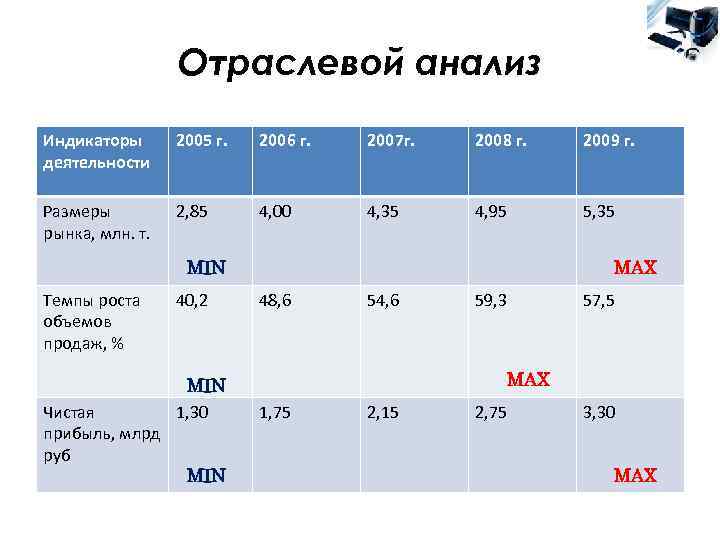 Отраслевой анализ

| Индикаторы деятельности | 2005 г. | 2006 г. | 2007г. | 2008 г. | 2009 г. |
|---|---|---|---|---|---|
| Размеры рынка, млн. т. | 2,85 MIN | 4,00 | 4,35 | 4,95 | 5,35 MAX |
| Темпы роста объемов продаж, % | 40,2 MIN | 48,6 | 54,6 | 59,3 MAX | 57,5 |
| Чистая прибыль, млрд руб | 1,30 MIN | 1,75 | 2,15 | 2,75 | 3,30 MAX |